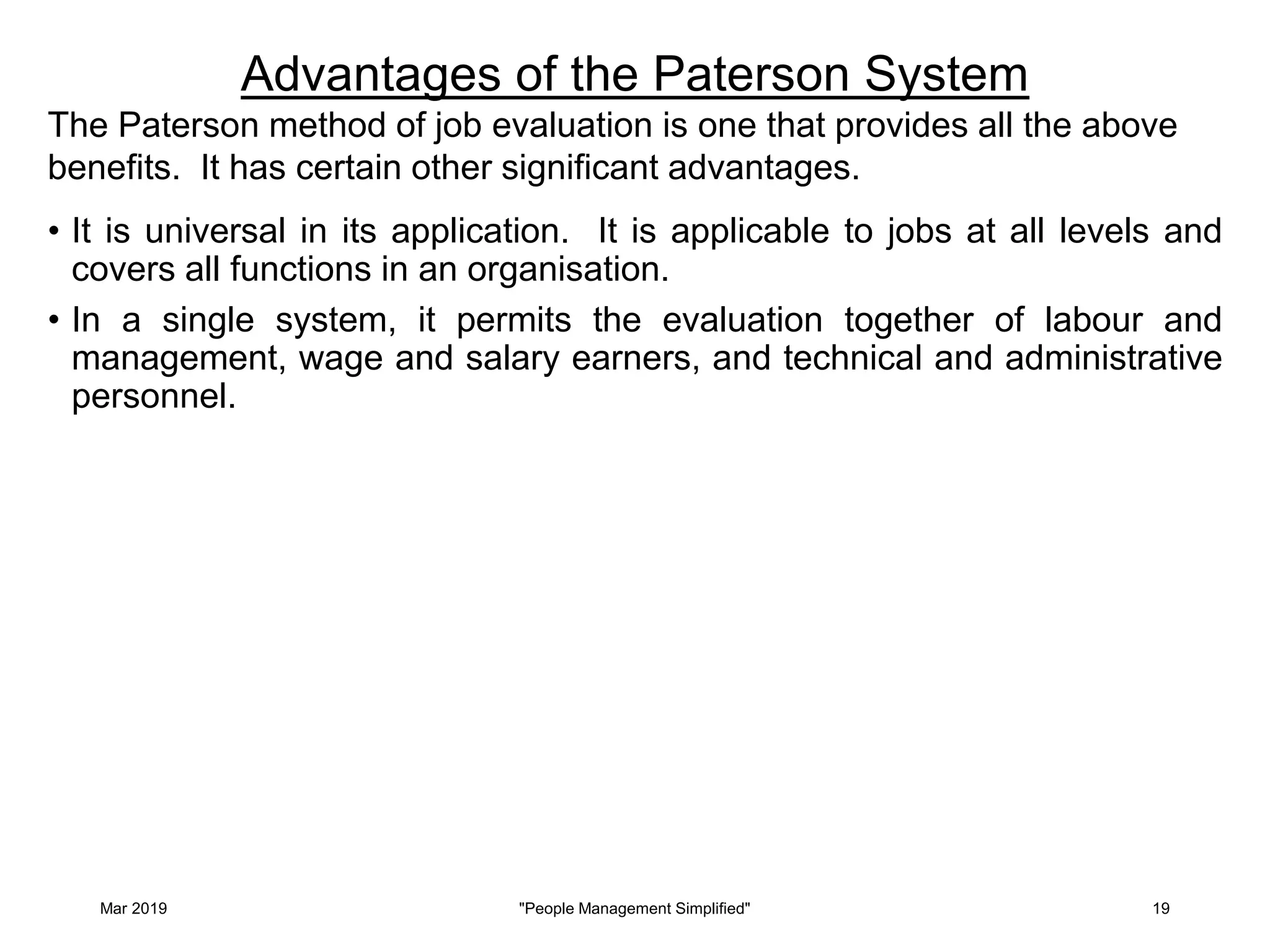 Advantages of the Paterson System

The Paterson method of job evaluation is one that provides all the above benefits. It has certain other significant advantages.

• It is universal in its application. It is applicable to jobs at all levels and covers all functions in an organisation.

• In a single system, it permits the evaluation together of labour and management, wage and salary earners, and technical and administrative personnel.

Mar 2019 "People Management Simplified" 19